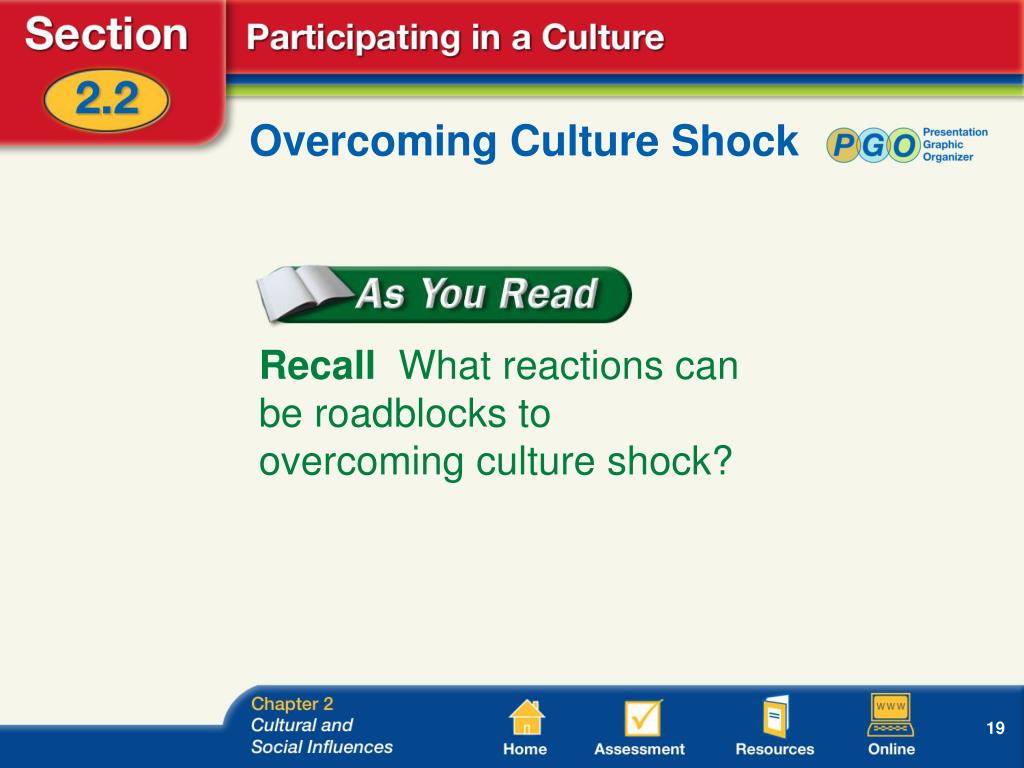 Section
2.2
Participating in a Culture

Overcoming Culture Shock

PGO
Presentation
Graphic
Organizer

As You Read

Recall What reactions can be roadblocks to overcoming culture shock?

Chapter 2
Cultural and Social Influences

Home
Assessment
Resources
WWW
Online

19